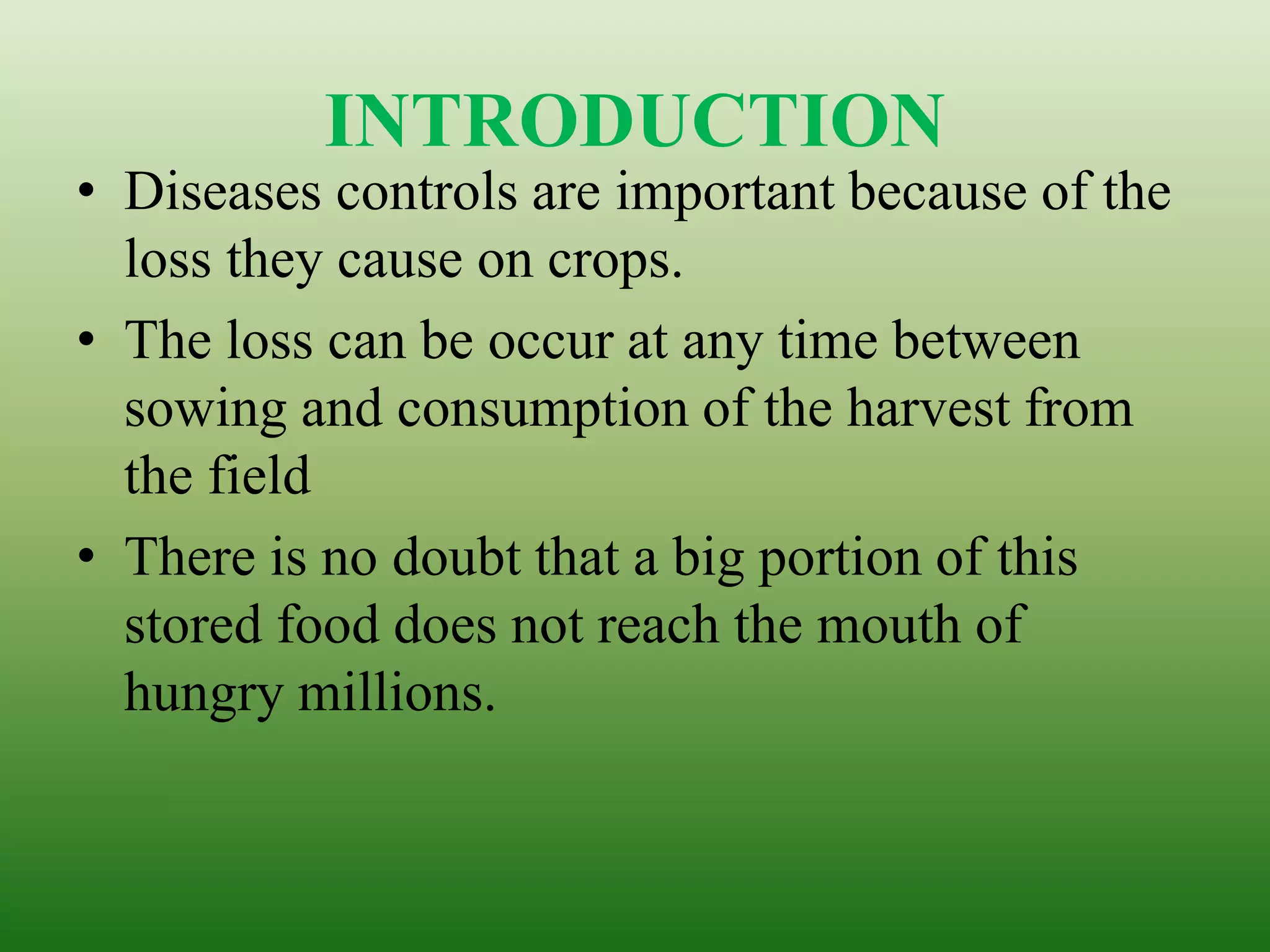 INTRODUCTION

• Diseases controls are important because of the loss they cause on crops.

• The loss can be occur at any time between sowing and consumption of the harvest from the field

• There is no doubt that a big portion of this stored food does not reach the mouth of hungry millions.